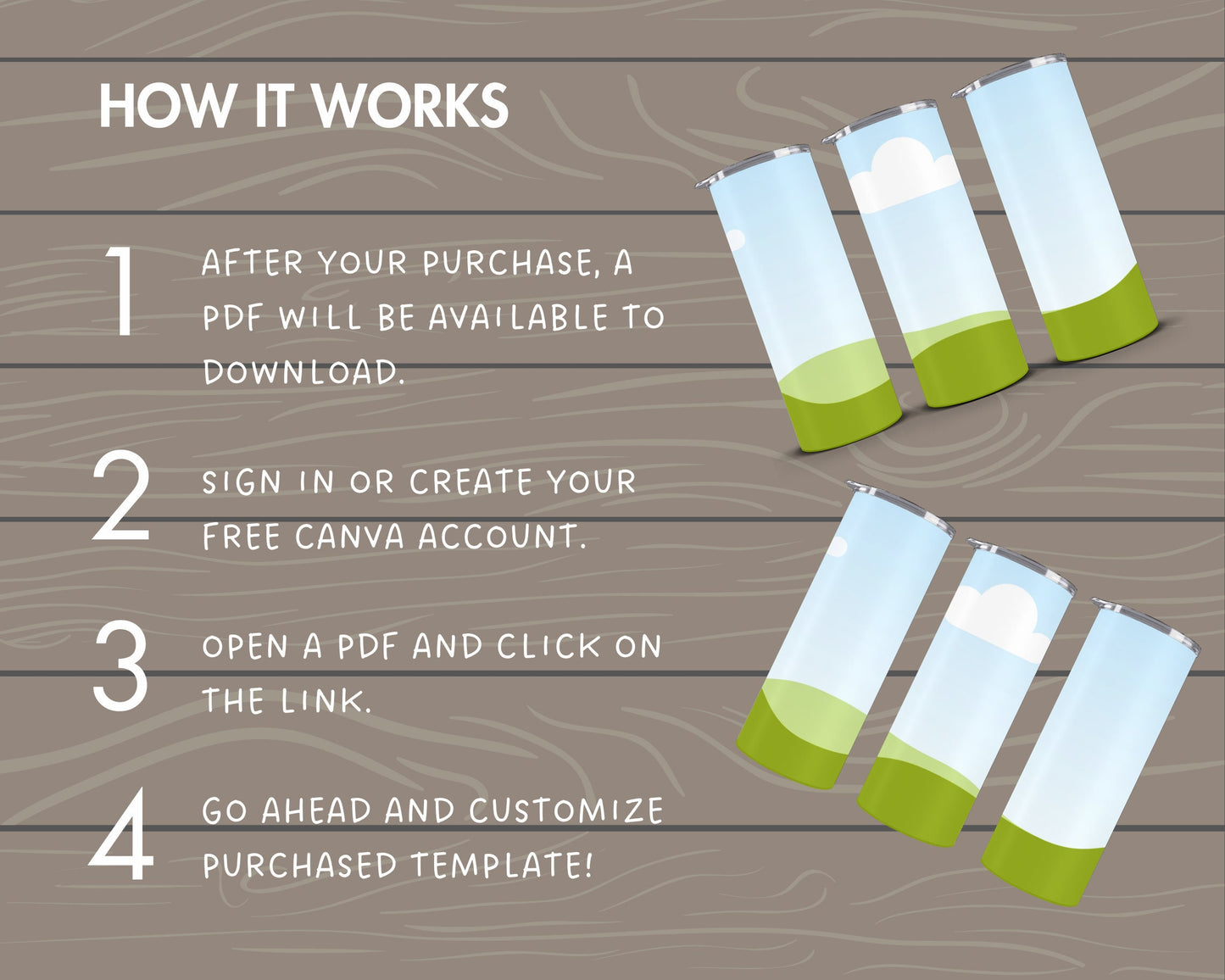 HOW IT WORKS

1 AFTER YOUR PURCHASE, A PDF WILL BE AVAILABLE TO DOWNLOAD.

2 SIGN IN OR CREATE YOUR FREE CANVA ACCOUNT.

3 OPEN A PDF AND CLICK ON THE LINK.

4 GO AHEAD AND CUSTOMIZE PURCHASED TEMPLATE!